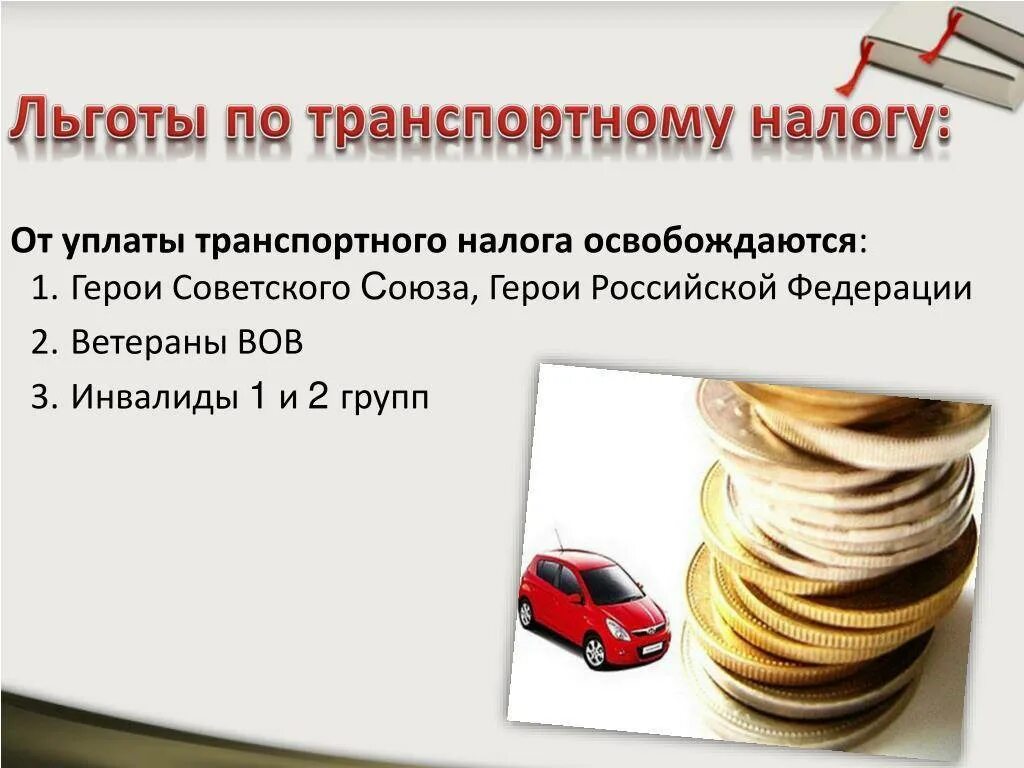 Льготы по транспортному налогу:

От уплаты транспортного налога освобождаются:

1. Герои Советского Союза, Герои Российской Федерации
2. Ветераны ВОВ
3. Инвалиды 1 и 2 групп